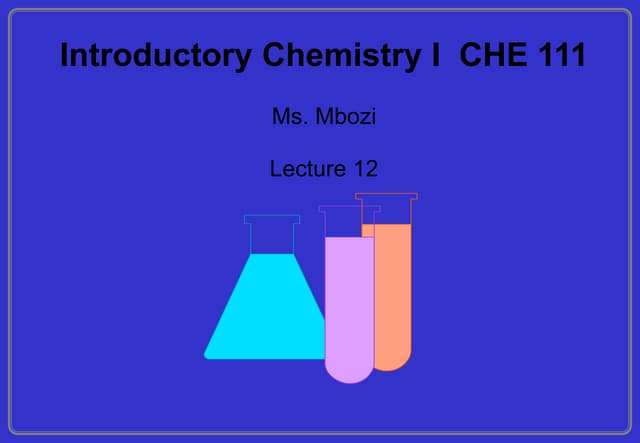 Introductory Chemistry I CHE 111

Ms. Mbozi

Lecture 12